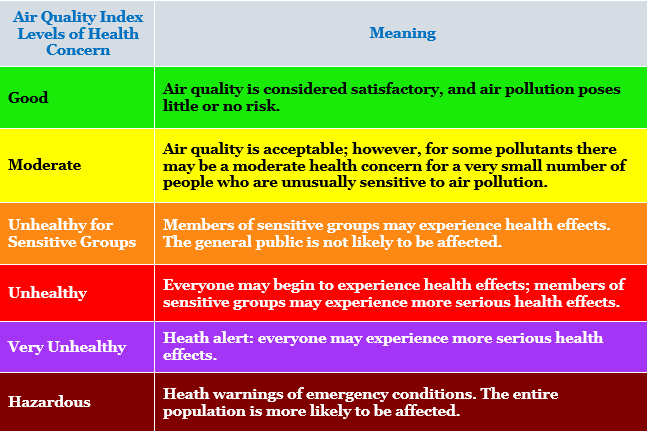 | Air Quality Index Levels of Health Concern | Meaning |
|---|---|
| Good | Air quality is considered satisfactory, and air pollution poses little or no risk. |
| Moderate | Air quality is acceptable; however, for some pollutants there may be a moderate health concern for a very small number of people who are unusually sensitive to air pollution. |
| Unhealthy for Sensitive Groups | Members of sensitive groups may experience health effects. The general public is not likely to be affected. |
| Unhealthy | Everyone may begin to experience health effects; members of sensitive groups may experience more serious health effects. |
| Very Unhealthy | Heath alert: everyone may experience more serious health effects. |
| Hazardous | Heath warnings of emergency conditions. The entire population is more likely to be affected. |